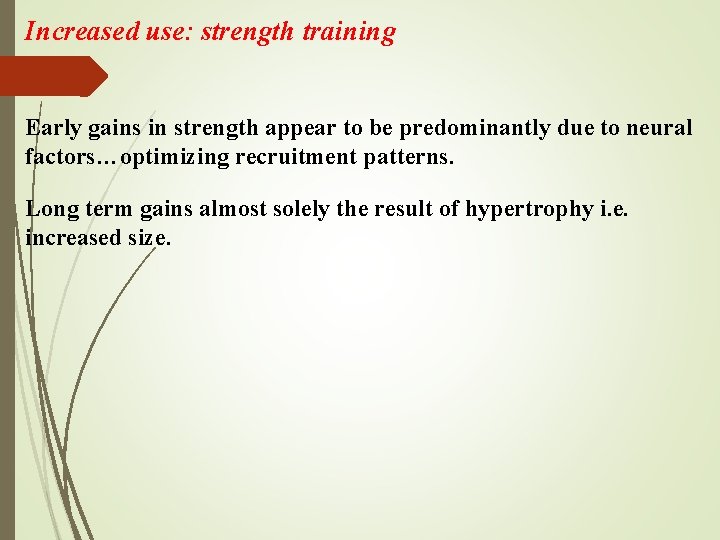 Increased use: strength training

Early gains in strength appear to be predominantly due to neural factors…optimizing recruitment patterns.

Long term gains almost solely the result of hypertrophy i.e. increased size.